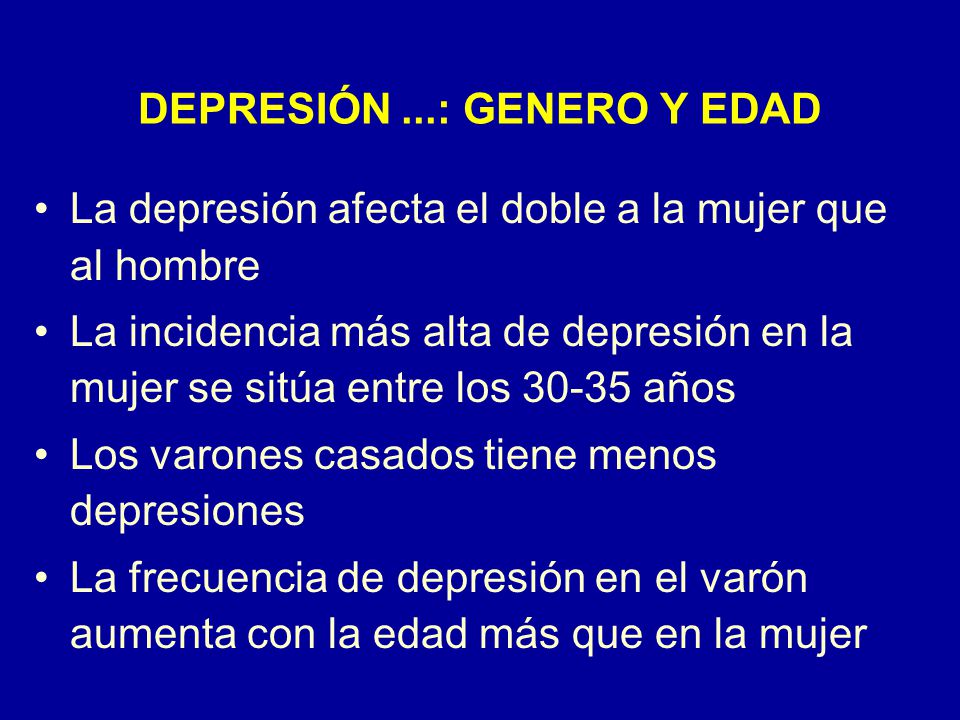 DEPRESIÓN ...: GENERO Y EDAD

• La depresión afecta el doble a la mujer que al hombre
• La incidencia más alta de depresión en la mujer se sitúa entre los 30-35 años
• Los varones casados tiene menos depresiones
• La frecuencia de depresión en el varón aumenta con la edad más que en la mujer